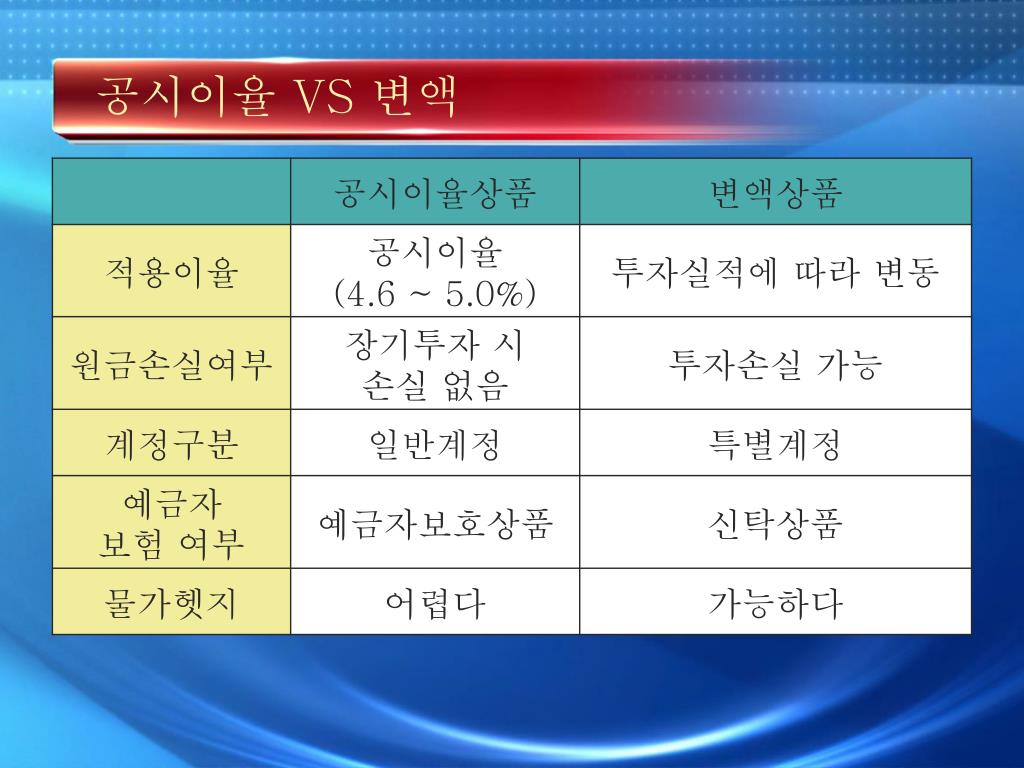 공시이율 VS 변액

| | 공시이율상품 | 변액상품 |
|---|---|---|
| 적용이율 | 공시이율 (4.6 ~ 5.0%) | 투자실적에 따라 변동 |
| 원금손실여부 | 장기투자 시 손실 없음 | 투자손실 가능 |
| 계정구분 | 일반계정 | 특별계정 |
| 예금자 보험 여부 | 예금자보호상품 | 신탁상품 |
| 물가헷지 | 어렵다 | 가능하다 |